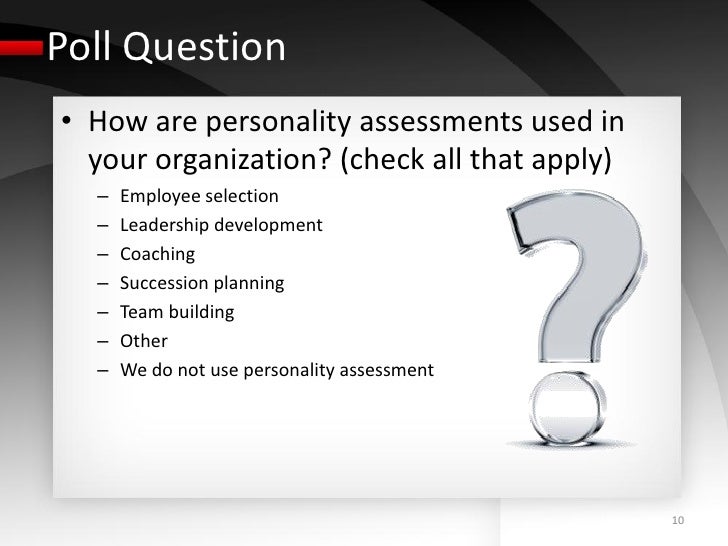 Poll Question

• How are personality assessments used in your organization? (check all that apply)
– Employee selection
– Leadership development
– Coaching
– Succession planning
– Team building
– Other
– We do not use personality assessment

10